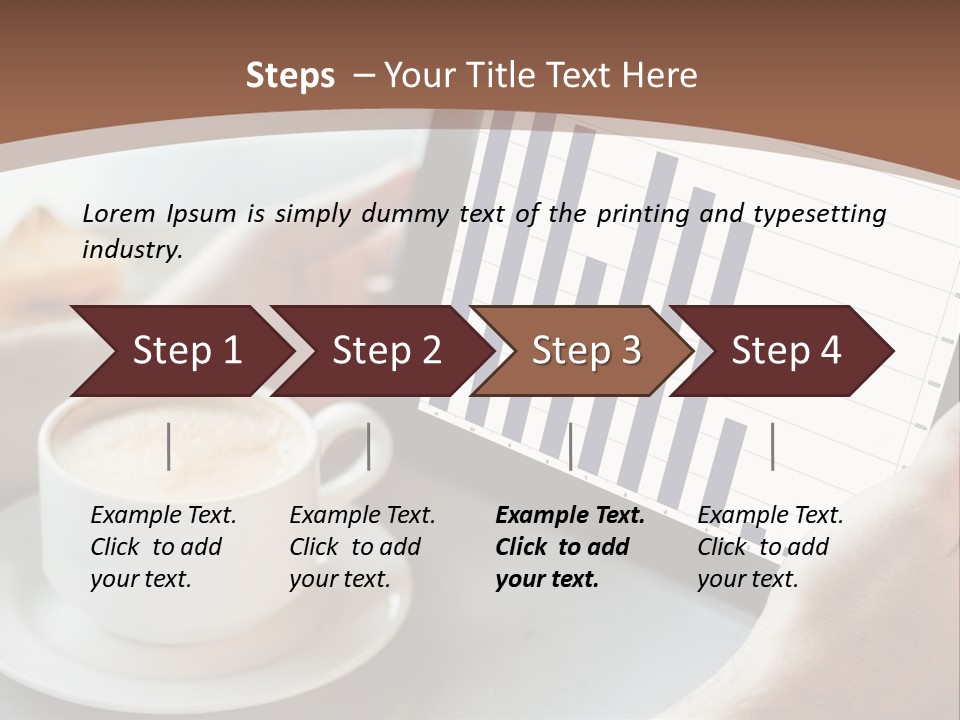 Steps – Your Title Text Here

Lorem Ipsum is simply dummy text of the printing and typesetting industry.

Step 1

Step 2

Step 3

Step 4

Example Text. Click to add your text.

Example Text. Click to add your text.

Example Text. Click to add your text.

Example Text. Click to add your text.